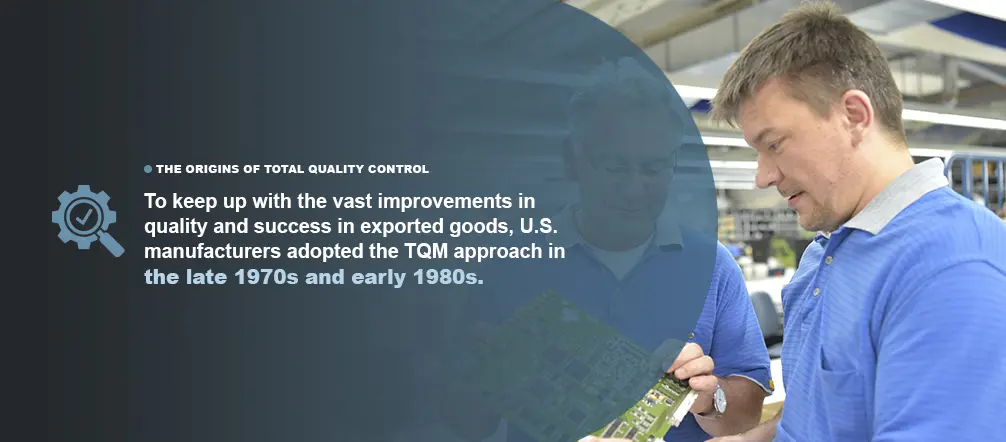 THE ORIGINS OF TOTAL QUALITY CONTROL

To keep up with the vast improvements in quality and success in exported goods, U.S. manufacturers adopted the TQM approach in the late 1970s and early 1980s.